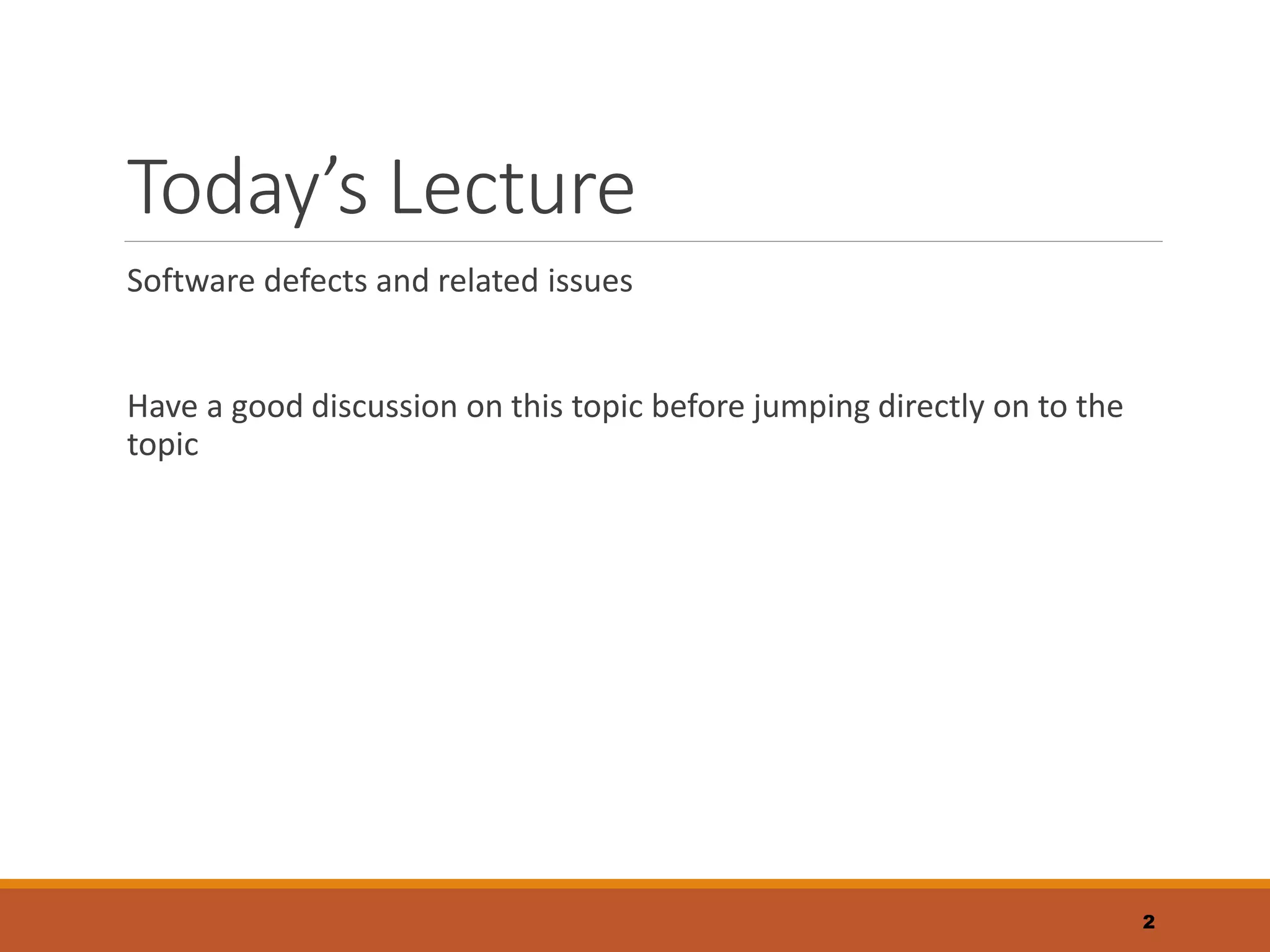 Today’s Lecture

Software defects and related issues

Have a good discussion on this topic before jumping directly on to the topic

2